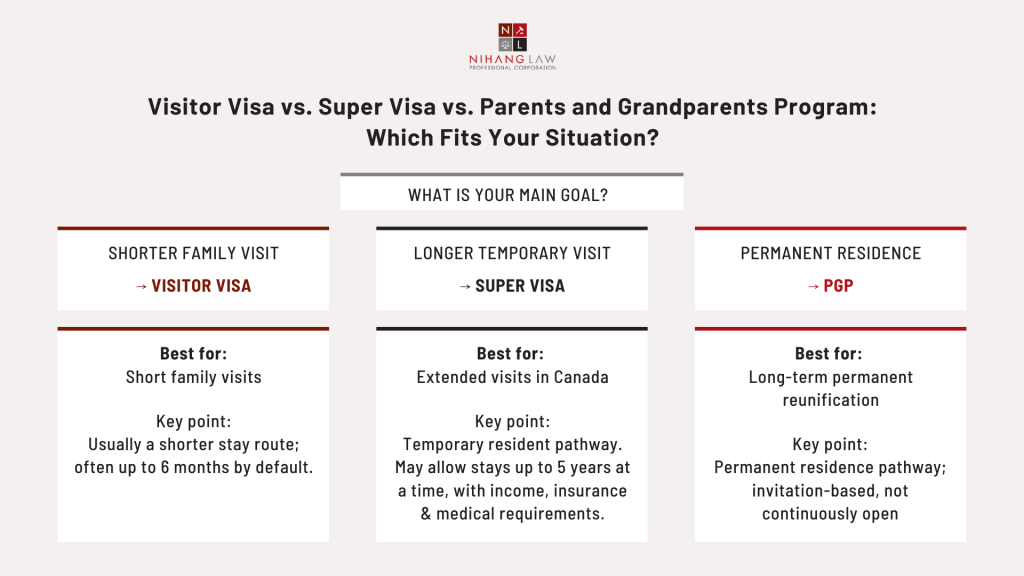 N L
NIHANG LAW
PROFESSIONAL CORPORATION

Visitor Visa vs. Super Visa vs. Parents and Grandparents Program: Which Fits Your Situation?

WHAT IS YOUR MAIN GOAL?

SHORTER FAMILY VISIT
→ VISITOR VISA

Best for:
Short family visits

Key point:
Usually a shorter stay route; often up to 6 months by default.

LONGER TEMPORARY VISIT
→ SUPER VISA

Best for:
Extended visits in Canada

Key point:
Temporary resident pathway. May allow stays up to 5 years at a time, with income, insurance & medical requirements.

PERMANENT RESIDENCE
→ PGP

Best for:
Long-term permanent reunification

Key point:
Permanent residence pathway; invitation-based, not continuously open